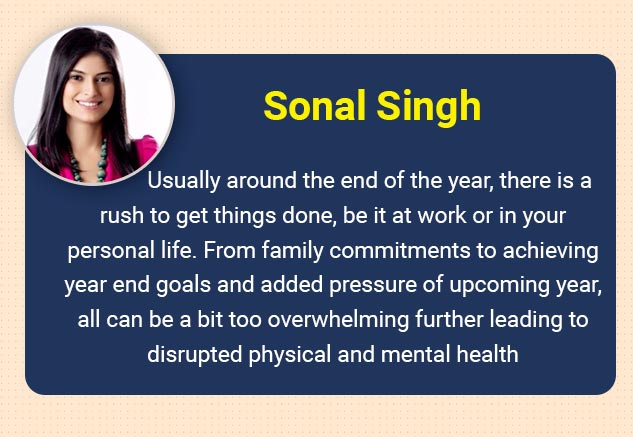 Sonal Singh

Usually around the end of the year, there is a rush to get things done, be it at work or in your personal life. From family commitments to achieving year end goals and added pressure of upcoming year, all can be a bit too overwhelming further leading to disrupted physical and mental health